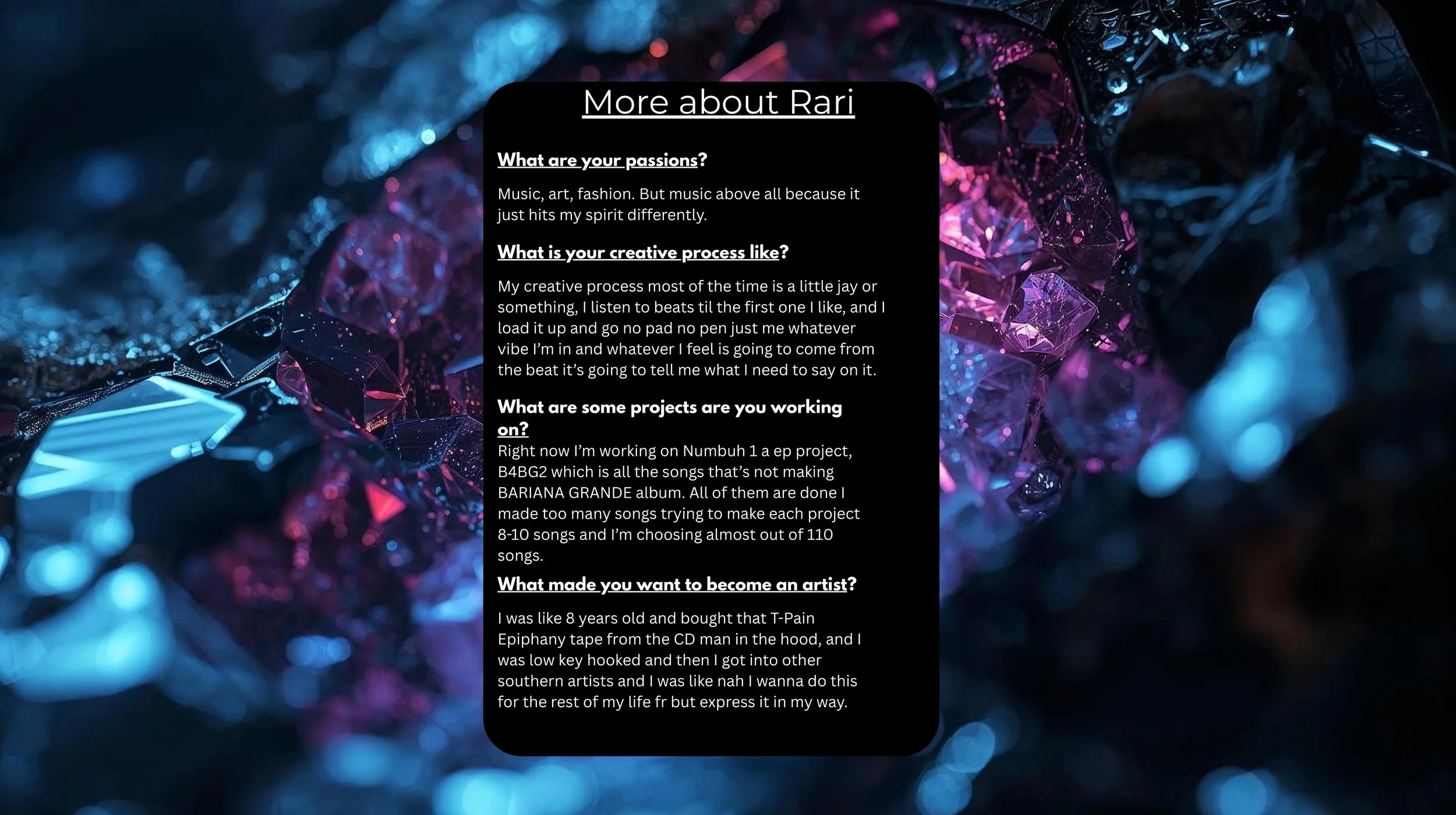 More about Rari

What are your passions?

Music, art, fashion. But music above all because it just hits my spirit differently.

What is your creative process like?

My creative process most of the time is a little jay or something, I listen to beats til the first one I like, and I load it up and go no pad no pen just me whatever vibe I'm in and whatever I feel is going to come from the beat it's going to tell me what I need to say on it.

What are some projects are you working on?
Right now I'm working on Numbuh 1 a ep project, B4BG2 which is all the songs that's not making BARIANA GRANDE album. All of them are done I made too many songs trying to make each project 8-10 songs and I'm choosing almost out of 110 songs.

What made you want to become an artist?

I was like 8 years old and bought that T-Pain Epiphany tape from the CD man in the hood, and I was low key hooked and then I got into other southern artists and I was like nah I wanna do this for the rest of my life fr but express it in my way.